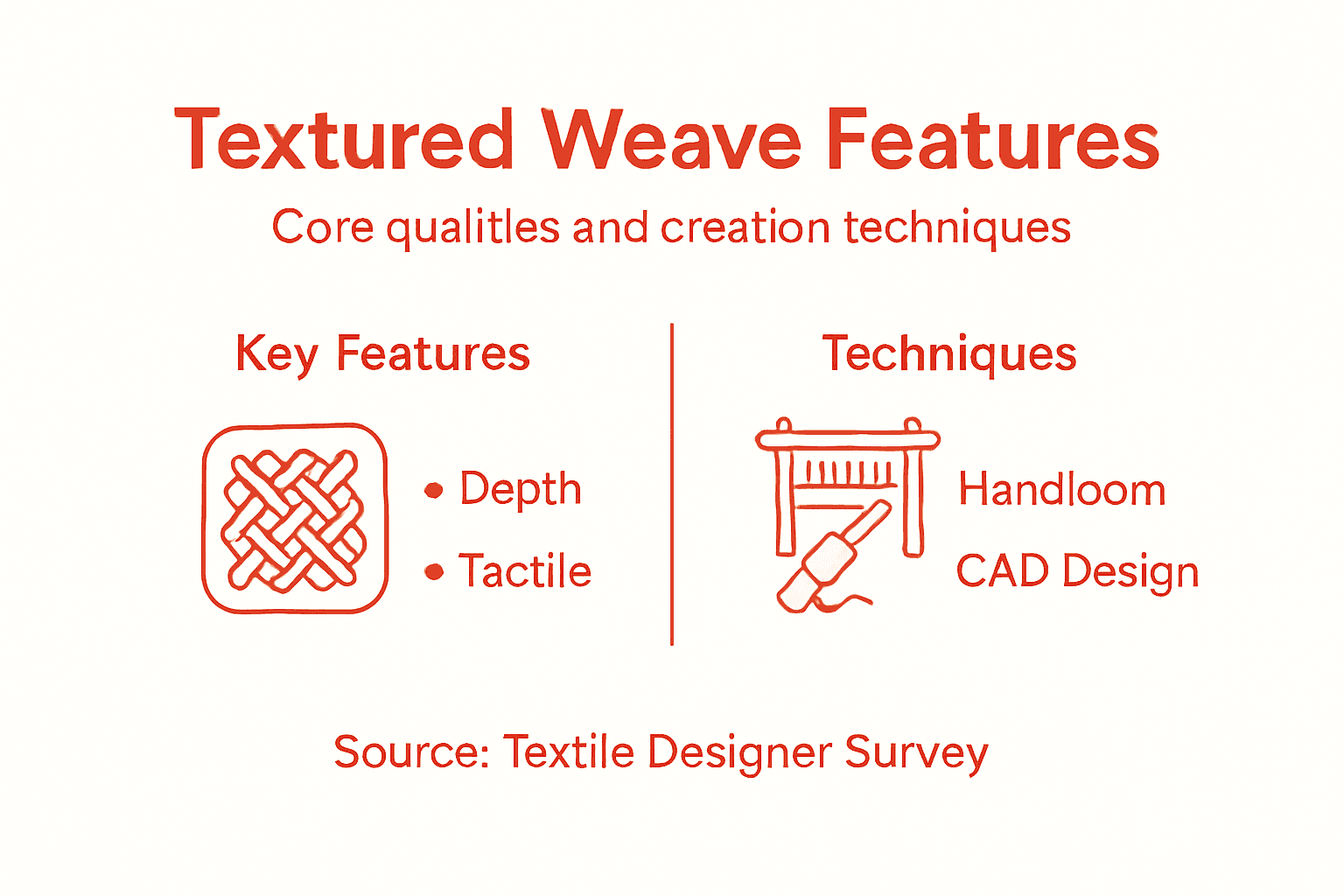 Textured Weave Features

Core qualitles and creation techniques

Key Features

• Depth
• Tactile

Techniques

Handloom
CAD Design

Source: Textile Designer Survey